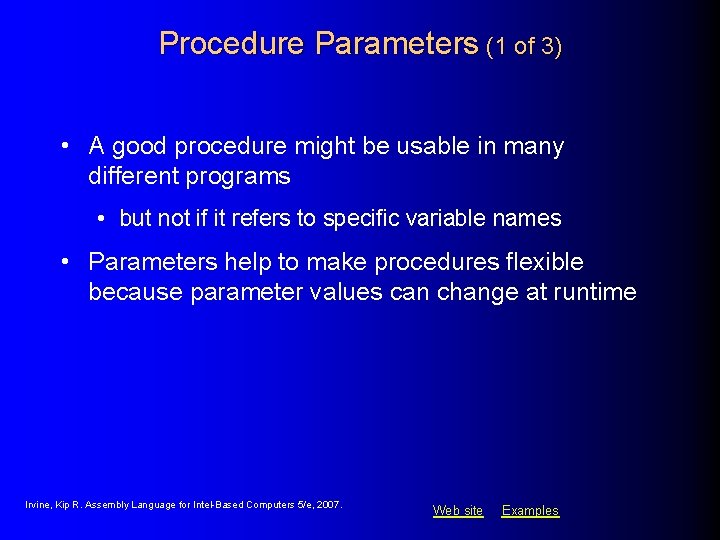 Procedure Parameters (1 of 3)

• A good procedure might be usable in many different programs

• but not if it refers to specific variable names

• Parameters help to make procedures flexible because parameter values can change at runtime

Irvine, Kip R. Assembly Language for Intel-Based Computers 5/e, 2007.

Web site Examples